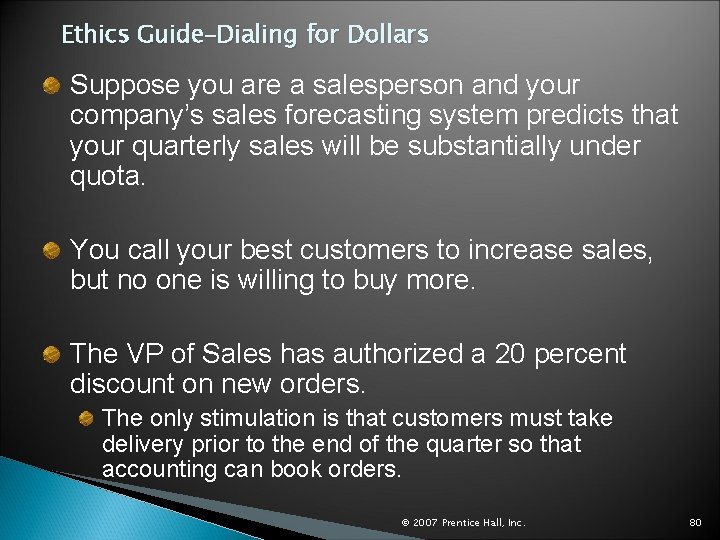 Ethics Guide–Dialing for Dollars

Suppose you are a salesperson and your company's sales forecasting system predicts that your quarterly sales will be substantially under quota.

You call your best customers to increase sales, but no one is willing to buy more.

The VP of Sales has authorized a 20 percent discount on new orders.

The only stimulation is that customers must take delivery prior to the end of the quarter so that accounting can book orders.

© 2007 Prentice Hall, Inc.

80